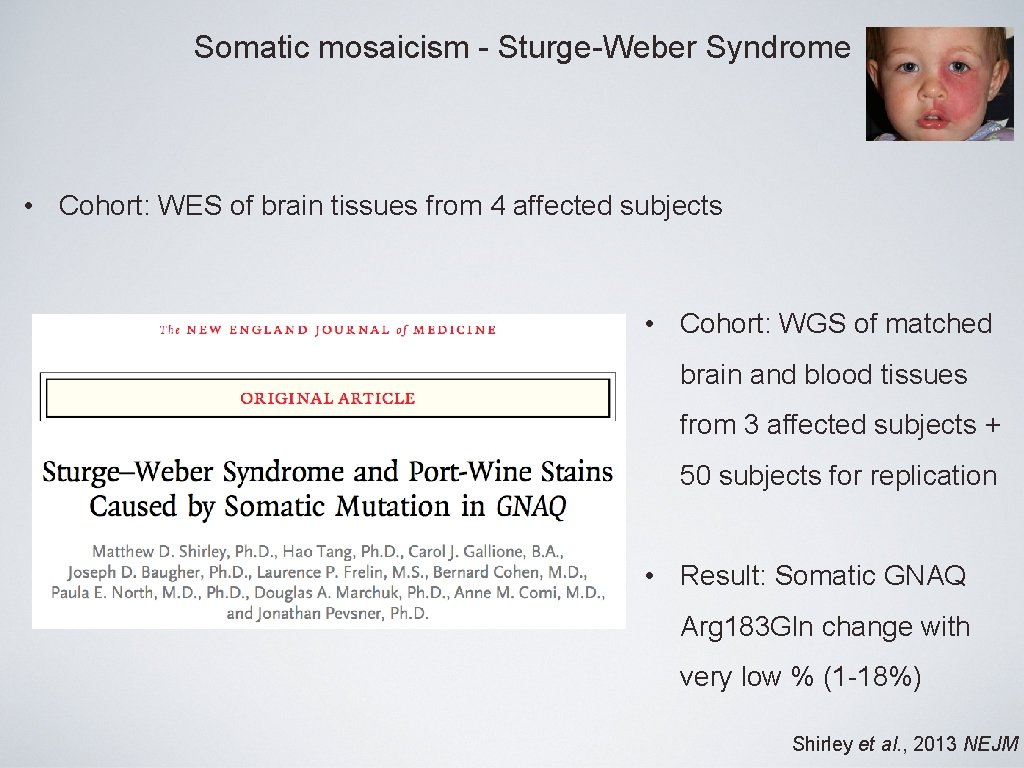 Somatic mosaicism - Sturge-Weber Syndrome

• Cohort: WES of brain tissues from 4 affected subjects

The NEW ENGLAND JOURNAL of MEDICINE

ORIGINAL ARTICLE

Sturge–Weber Syndrome and Port-Wine Stains Caused by Somatic Mutation in GNAQ

Matthew D. Shirley, Ph.D., Hao Tang, Ph.D., Carol J. Gallione, B.A., Joseph D. Baugher, Ph.D., Laurence P. Frelin, M.S., Bernard Cohen, M.D., Paula E. North, M.D., Ph.D., Douglas A. Marchuk, Ph.D., Anne M. Comi, M.D., and Jonathan Pevsner, Ph.D.

• Cohort: WGS of matched brain and blood tissues from 3 affected subjects + 50 subjects for replication

• Result: Somatic GNAQ Arg183Gln change with very low % (1-18%)

Shirley et al., 2013 NEJM